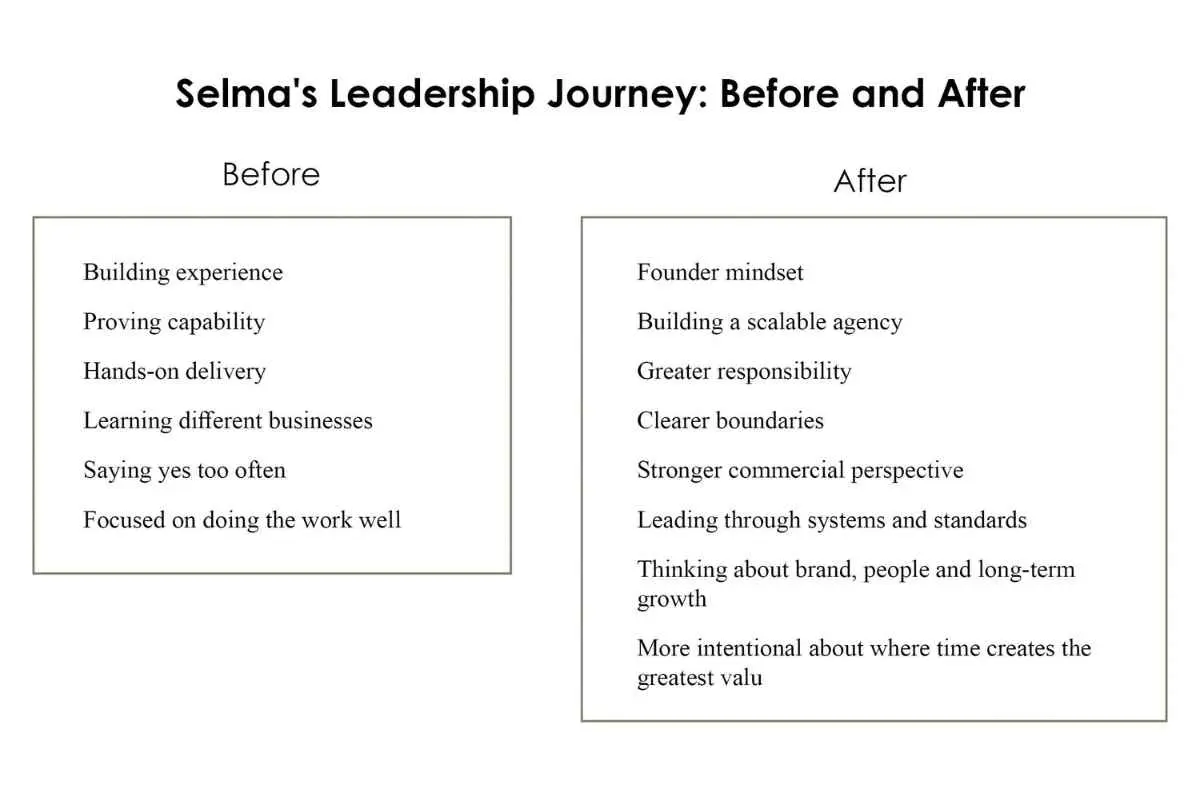 Selma's Leadership Journey: Before and After

Before

Building experience

Proving capability

Hands-on delivery

Learning different businesses

Saying yes too often

Focused on doing the work well

After

Founder mindset

Building a scalable agency

Greater responsibility

Clearer boundaries

Stronger commercial perspective

Leading through systems and standards

Thinking about brand, people and long-term growth

More intentional about where time creates the greatest valu